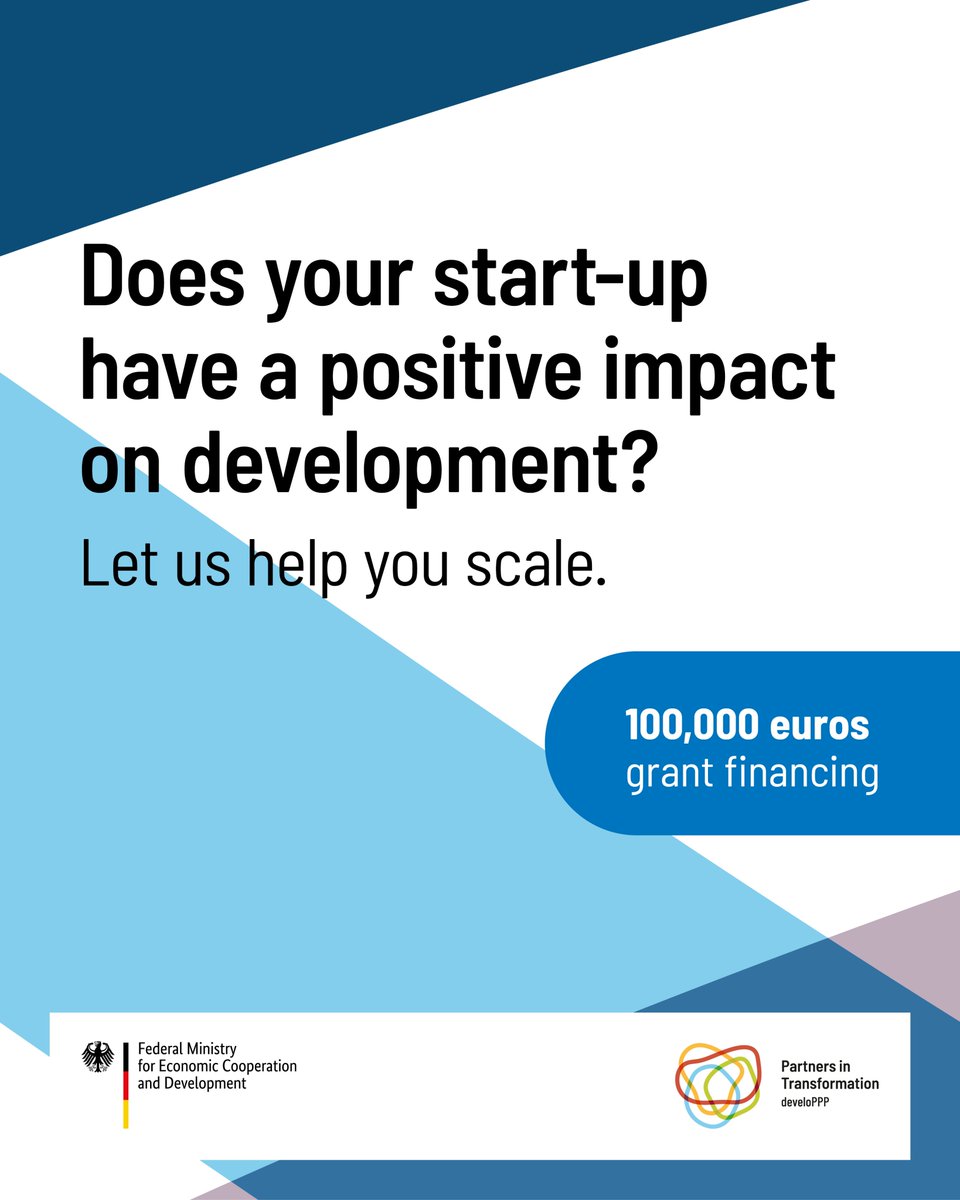 Does your start-up have a positive impact on development?

Let us help you scale.

100,000 euros
grant financing

Federal Ministry
for Economic Cooperation
and Development

Partners in
Transformation
develoPPP